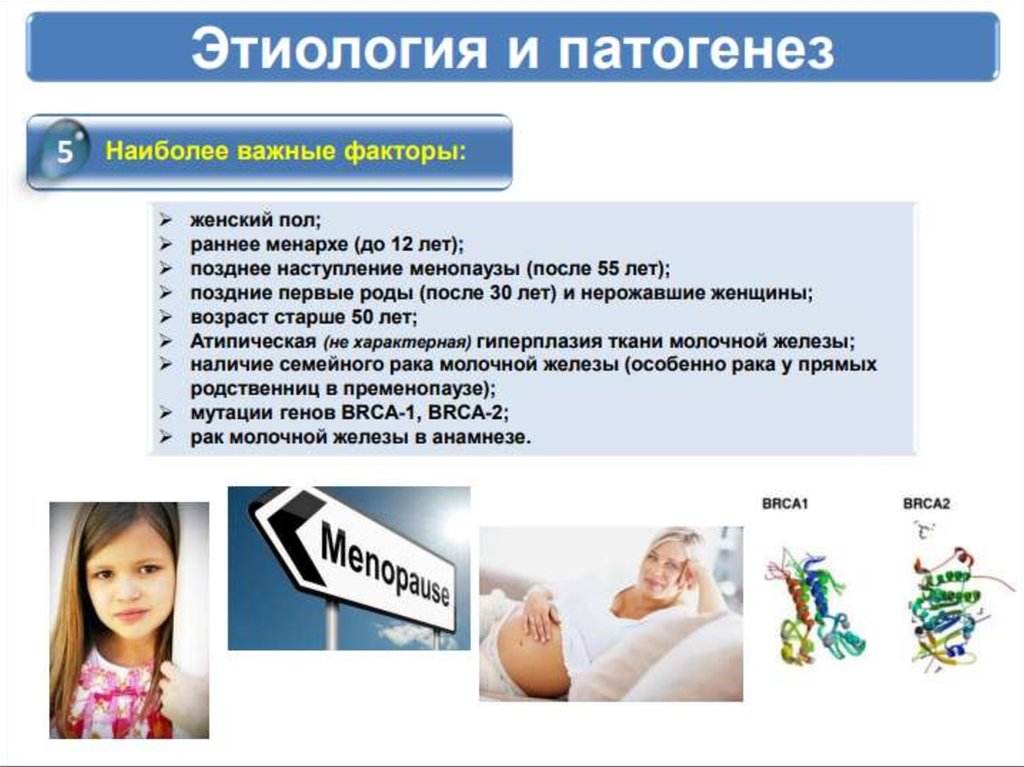 Этиология и патогенез

5 Наиболее важные факторы:

➢ женский пол;
➢ раннее менархе (до 12 лет);
➢ позднее наступление менопаузы (после 55 лет);
➢ поздние первые роды (после 30 лет) и нерожавшие женщины;
➢ возраст старше 50 лет;
➢ Атипическая (не характерная) гиперплазия ткани молочной железы;
➢ наличие семейного рака молочной железы (особенно рака у прямых родственниц в пременопаузе);
➢ мутации генов BRCA-1, BRCA-2;
➢ рак молочной железы в анамнезе.

Menopause

BRCA1

BRCA2